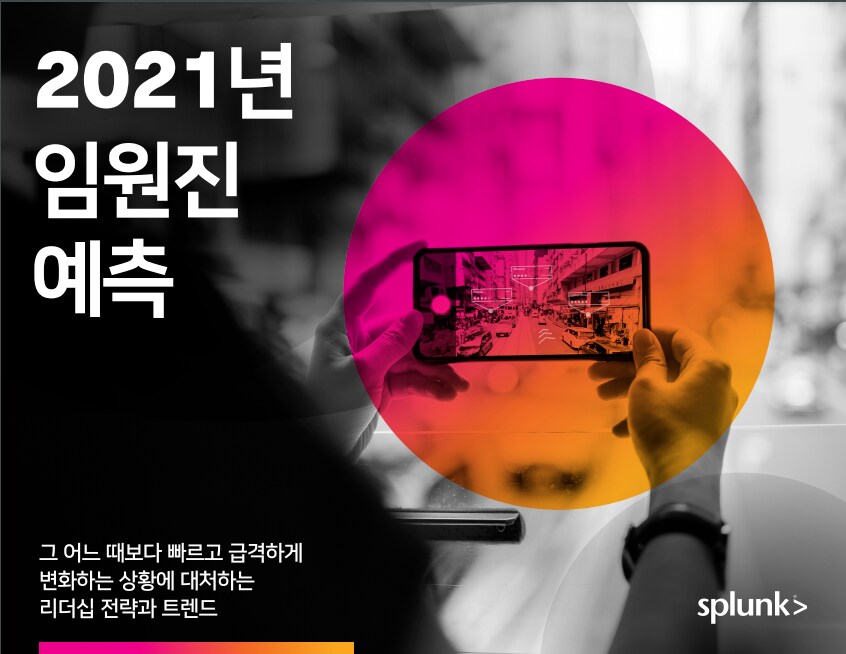 2021년
임원진
예측

그 어느 때보다 빠르고 급격하게
변화하는 상황에 대처하는
리더십 전략과 트렌드

splunk>